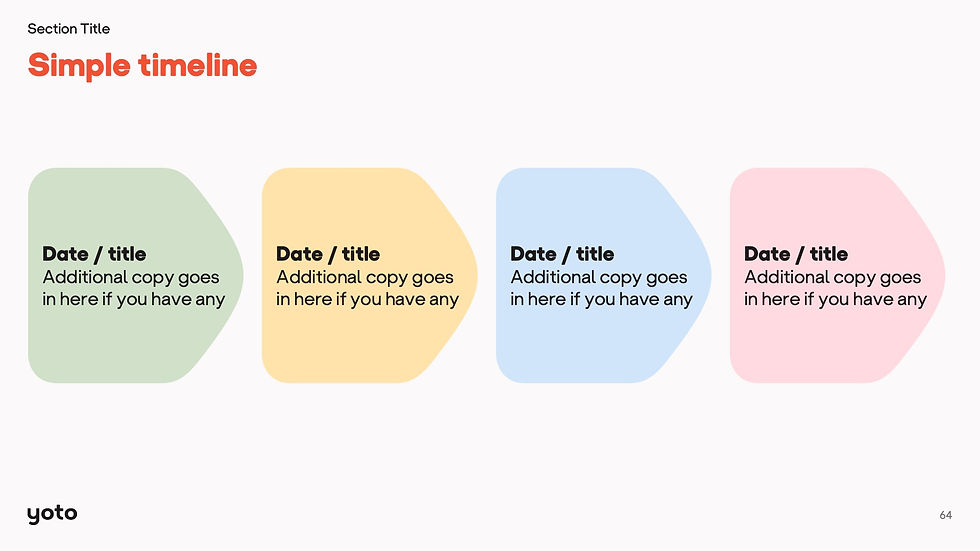 Section Title

Simple timeline

Date / title
Additional copy goes in here if you have any

Date / title
Additional copy goes in here if you have any

Date / title
Additional copy goes in here if you have any

Date / title
Additional copy goes in here if you have any

yoto

64